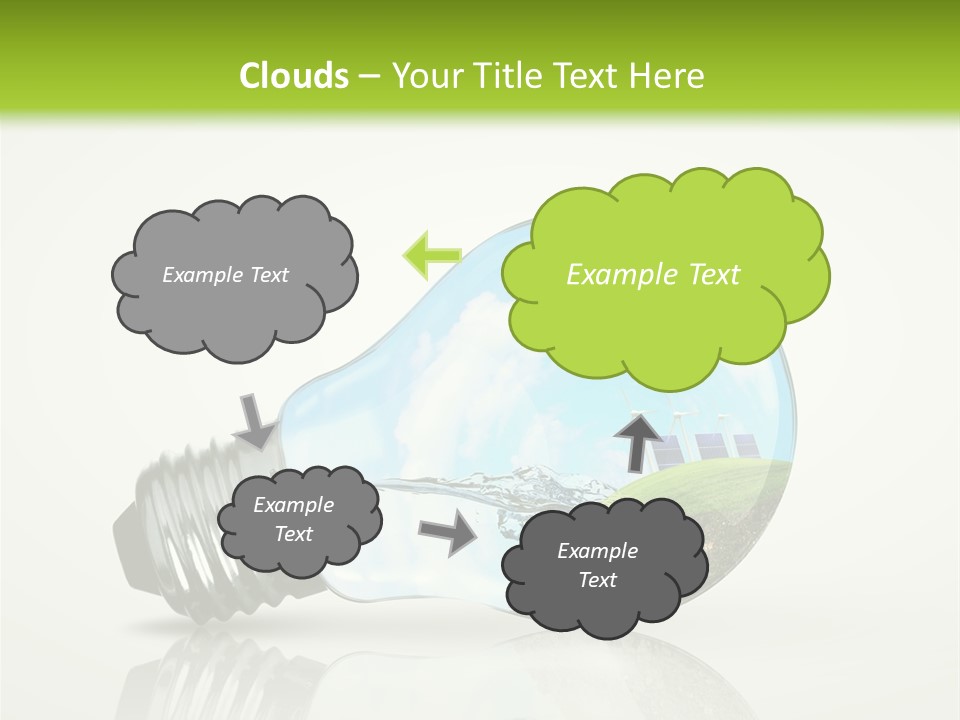 Clouds – Your Title Text Here

Example Text

Example Text

Example Text

Example Text